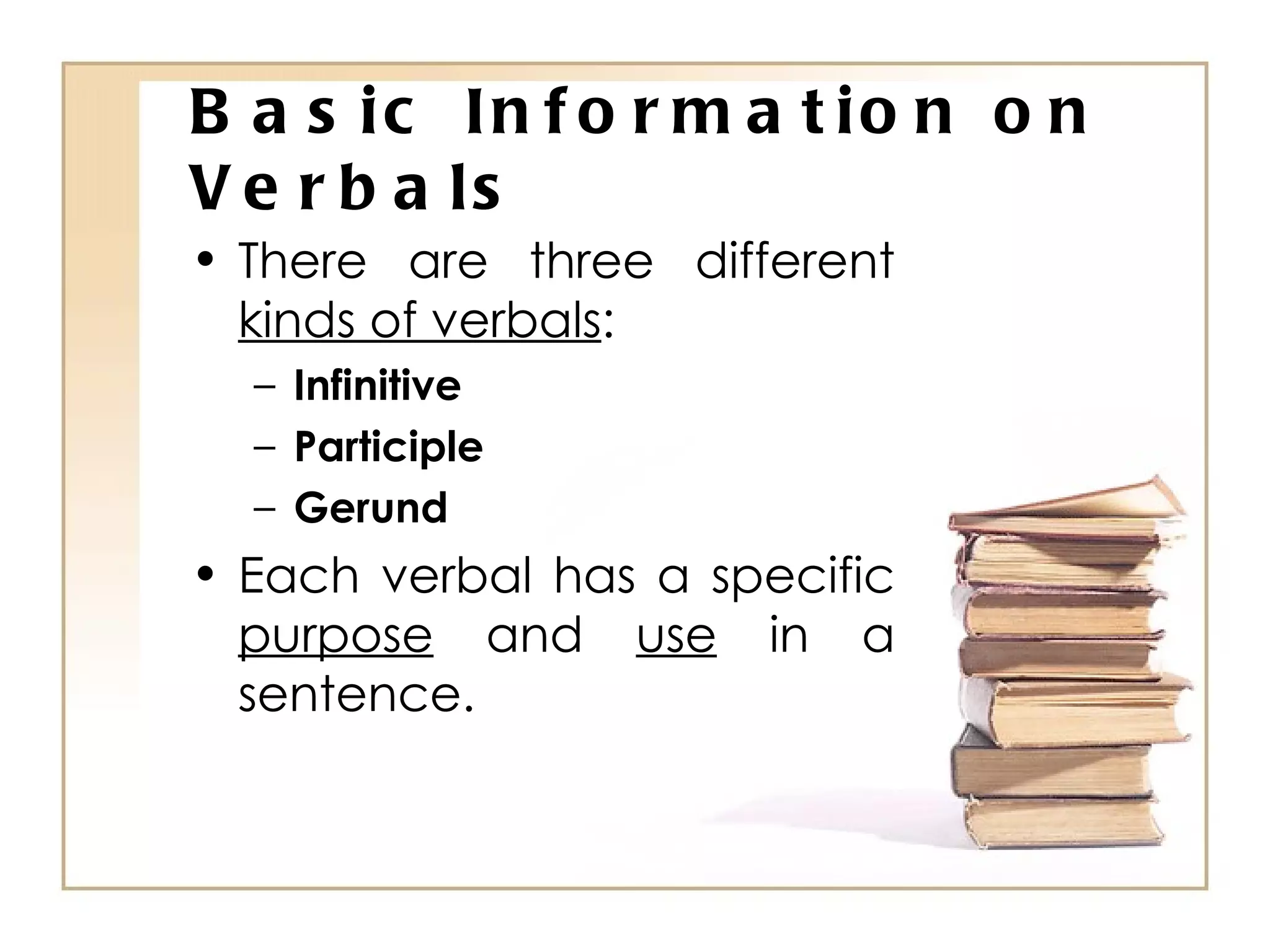 Basic Information on Verbals

• There are three different kinds of verbals:
– Infinitive
– Participle
– Gerund

• Each verbal has a specific purpose and use in a sentence.